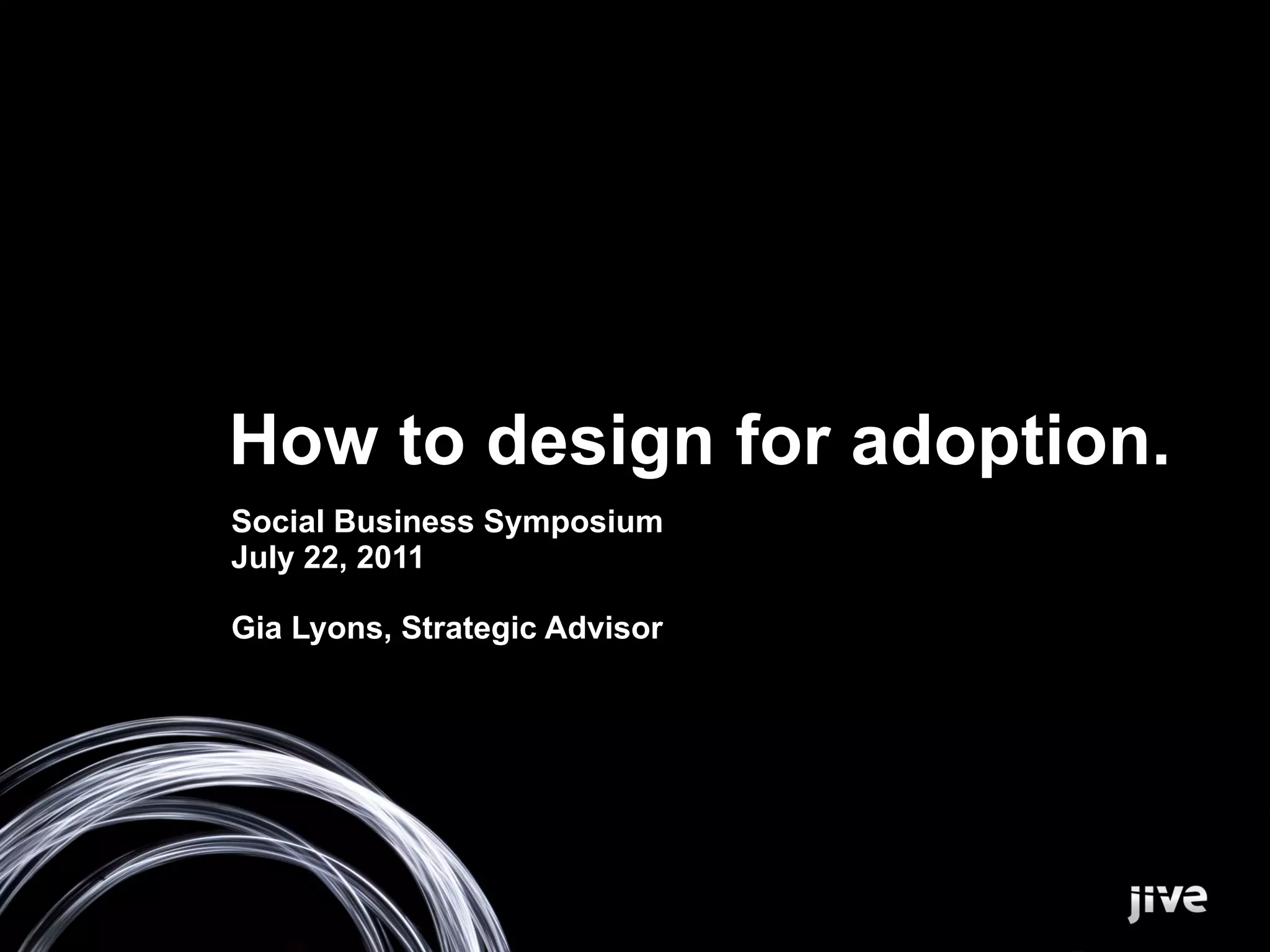 How to design for adoption.

Social Business Symposium
July 22, 2011

Gia Lyons, Strategic Advisor

jive